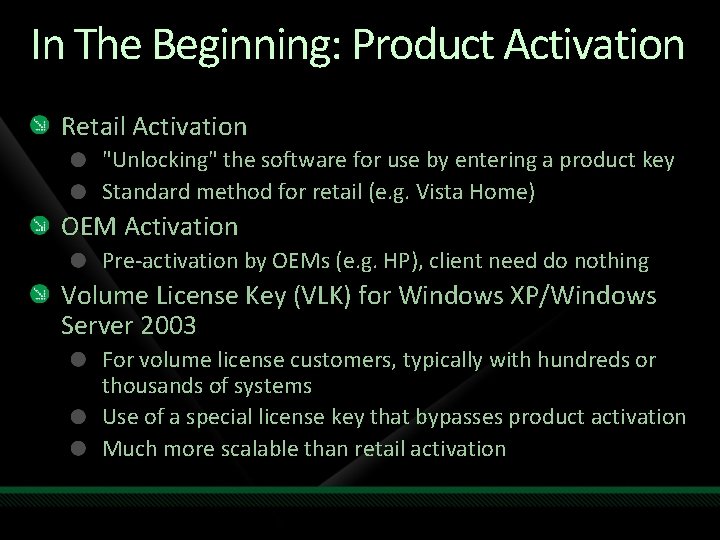 In The Beginning: Product Activation

Retail Activation

"Unlocking" the software for use by entering a product key

Standard method for retail (e.g. Vista Home)

OEM Activation

Pre-activation by OEMs (e.g. HP), client need do nothing

Volume License Key (VLK) for Windows XP/Windows Server 2003

For volume license customers, typically with hundreds or thousands of systems

Use of a special license key that bypasses product activation

Much more scalable than retail activation